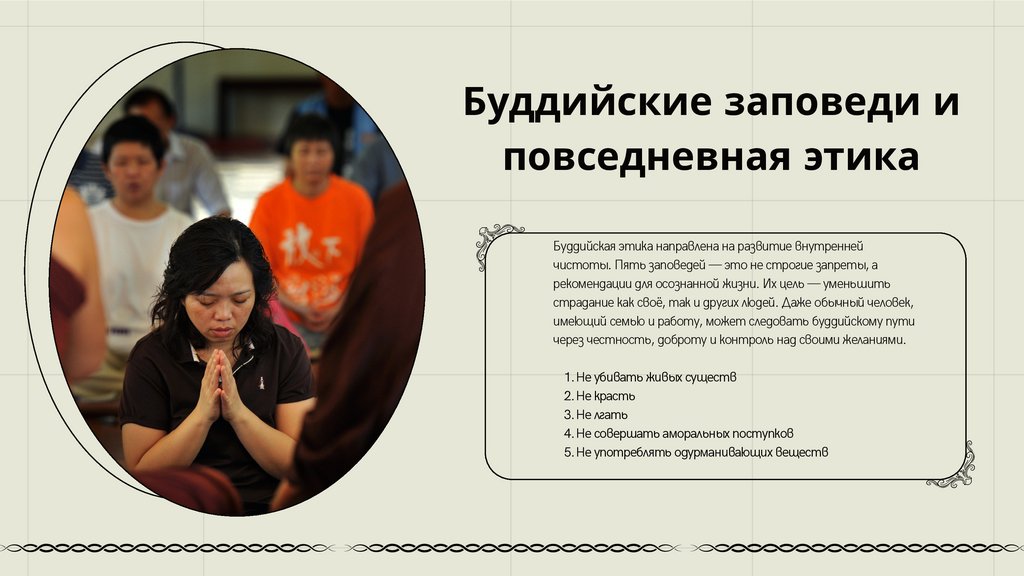 Буддийские заповеди и повседневная этика

Буддийская этика направлена на развитие внутренней чистоты. Пять заповедей — это не строгие запреты, а рекомендации для осознанной жизни. Их цель — уменьшить страдание как своё, так и других людей. Даже обычный человек, имеющий семью и работу, может следовать буддийскому пути через честность, доброту и контроль над своими желаниями.

1. Не убивать живых существ
2. Не красть
3. Не лгать
4. Не совершать аморальных поступков
5. Не употреблять одурманивающих веществ